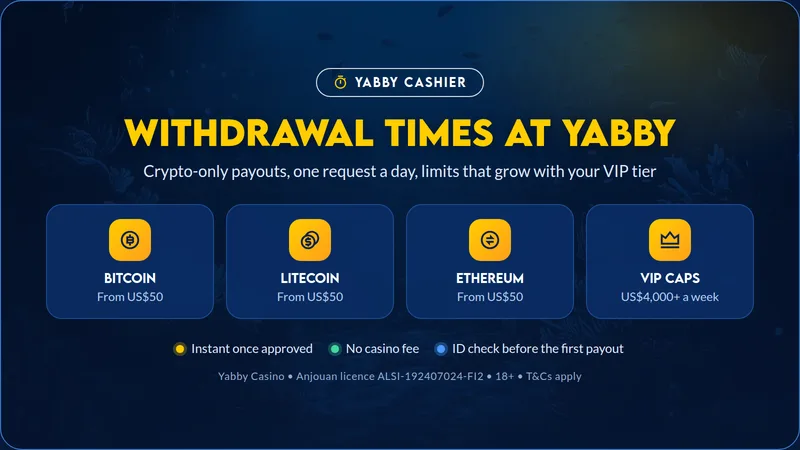 YABBY CASHIER

WITHDRAWAL TIMES AT YABBY

Crypto-only payouts, one request a day, limits that grow with your VIP tier

BITCOIN
From US$50

LITECOIN
From US$50

ETHEREUM
From US$50

VIP CAPS
US$4,000+ a week

Instant once approved
No casino fee
ID check before the first payout

Yabby Casino • Anjouan licence ALSI-192407024-FI2 • 18+ • T&Cs apply